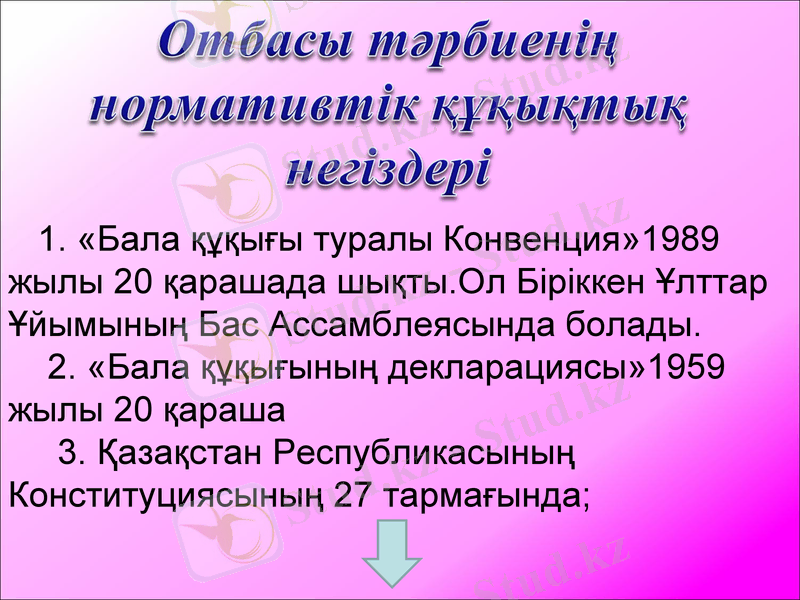 Отбасы тәрбиенің нормативтік құқықтық негіздері

1. «Бала құқығы туралы Конвенция»1989 жылы 20 қарашада шықты.Ол Біріккен Ұлттар Ұйымының Бас Ассамблеясында болады.

2. «Бала құқығының декларациясы»1959 жылы 20 қараша

3. Қазақстан Республикасының Конституциясының 27 тармағында;

Stud.kz